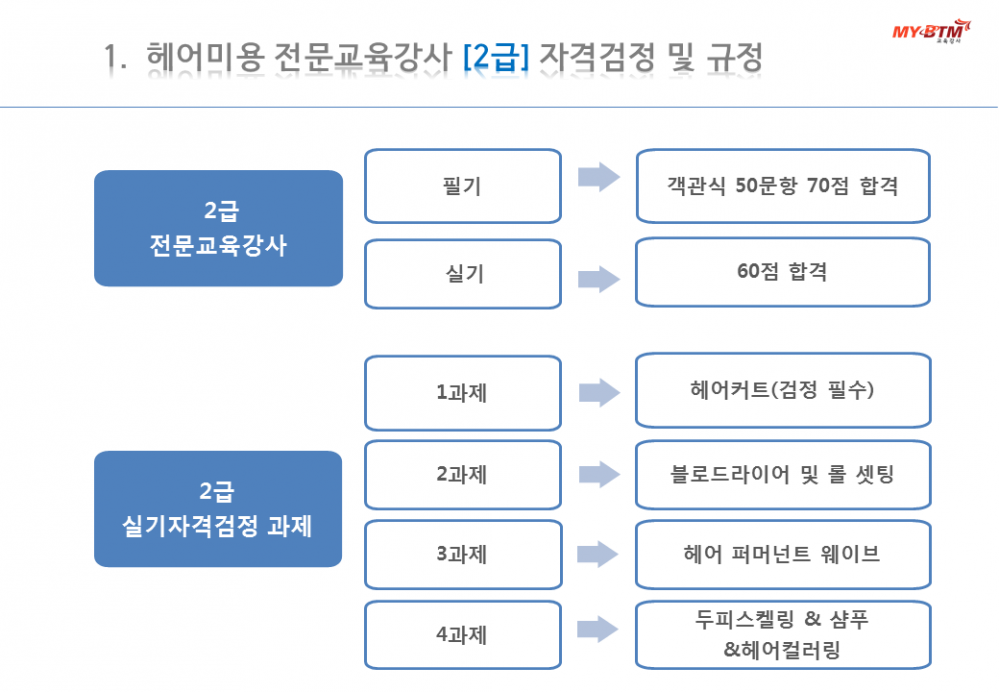 1. 헤어미용 전문교육강사 [2급] 자격검정 및 규정

MY-BTM
교육강사

2급
전문교육강사

필기
객관식 50문항 70점 합격

실기
60점 합격

2급
실기자격검정 과제

1과제
헤어커트(검정 필수)

2과제
블로드라이어 및 롤 셋팅

3과제
헤어 퍼머넌트 웨이브

4과제
두피스켈링 & 샴푸 &헤어컬러링